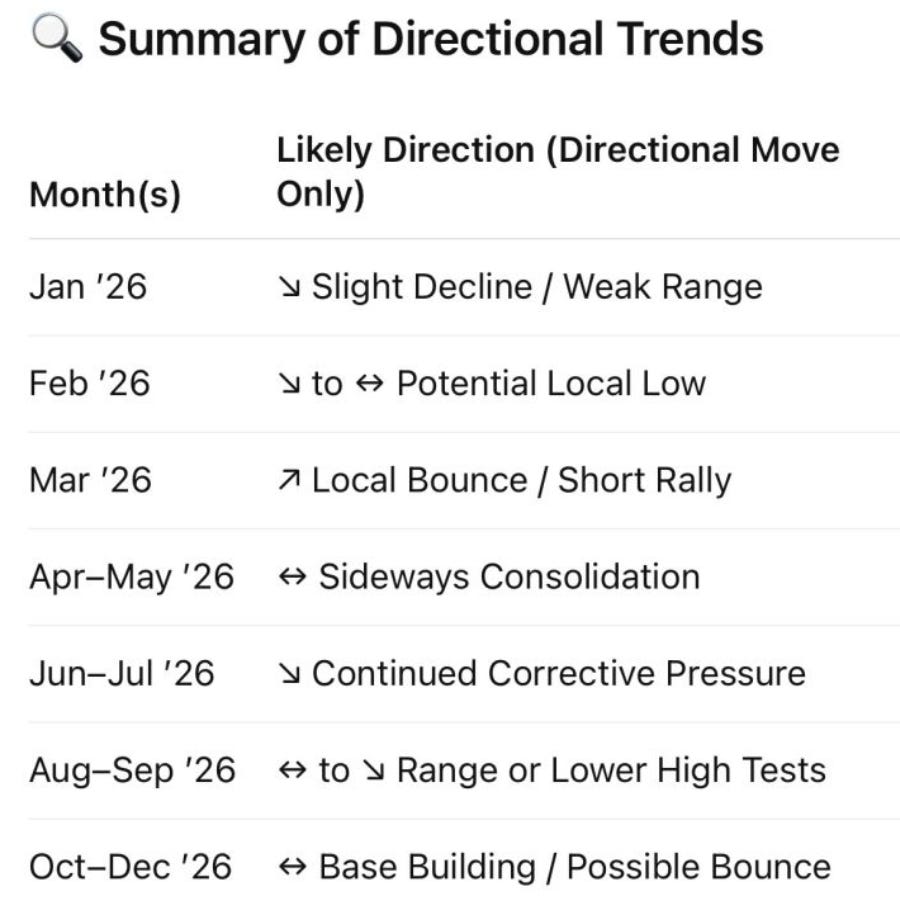 🔍 Summary of Directional Trends

| Month(s) | Likely Direction (Directional Move Only) |
|---|---|
| Jan '26 | ↘ Slight Decline / Weak Range |
| Feb '26 | ↘ to ↔ Potential Local Low |
| Mar '26 | ↗ Local Bounce / Short Rally |
| Apr–May '26 | ↔ Sideways Consolidation |
| Jun–Jul '26 | ↘ Continued Corrective Pressure |
| Aug–Sep '26 | ↔ to ↘ Range or Lower High Tests |
| Oct–Dec '26 | ↔ Base Building / Possible Bounce |